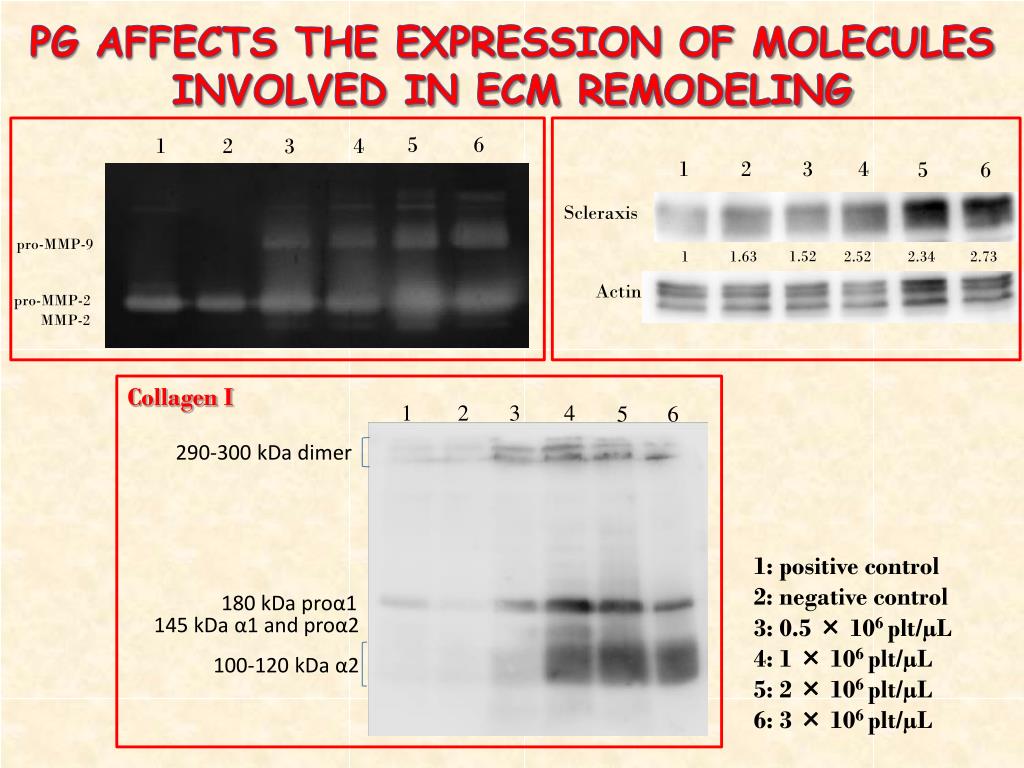 PG AFFECTS THE EXPRESSION OF MOLECULES INVOLVED IN ECM REMODELING

1 2 3 4 5 6

pro-MMP-9

pro-MMP-2
MMP-2

1 2 3 4 5 6

Scleraxis

1 1.63 1.52 2.52 2.34 2.73

Actin

Collagen I

1 2 3 4 5 6

290-300 kDa dimer

180 kDa proα1
145 kDa α1 and proα2

100-120 kDa α2

1: positive control
2: negative control
3: 0.5 × $10^6$ plt/μL
4: 1 × $10^6$ plt/μL
5: 2 × $10^6$ plt/μL
6: 3 × $10^6$ plt/μL